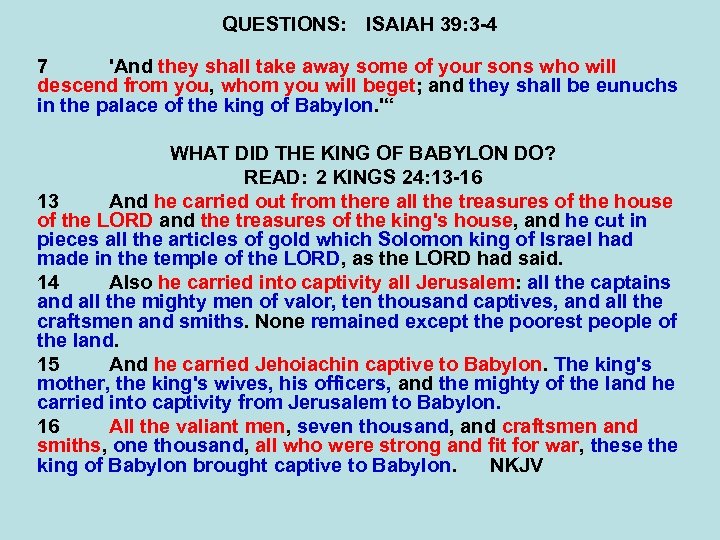 QUESTIONS: ISAIAH 39:3-4

7 'And they shall take away some of your sons who will descend from you, whom you will beget; and they shall be eunuchs in the palace of the king of Babylon.'"

WHAT DID THE KING OF BABYLON DO?
READ: 2 KINGS 24:13-16

13 And he carried out from there all the treasures of the house of the LORD and the treasures of the king's house, and he cut in pieces all the articles of gold which Solomon king of Israel had made in the temple of the LORD, as the LORD had said.

14 Also he carried into captivity all Jerusalem: all the captains and all the mighty men of valor, ten thousand captives, and all the craftsmen and smiths. None remained except the poorest people of the land.

15 And he carried Jehoiachin captive to Babylon. The king's mother, the king's wives, his officers, and the mighty of the land he carried into captivity from Jerusalem to Babylon.

16 All the valiant men, seven thousand, and craftsmen and smiths, one thousand, all who were strong and fit for war, these the king of Babylon brought captive to Babylon. NKJV